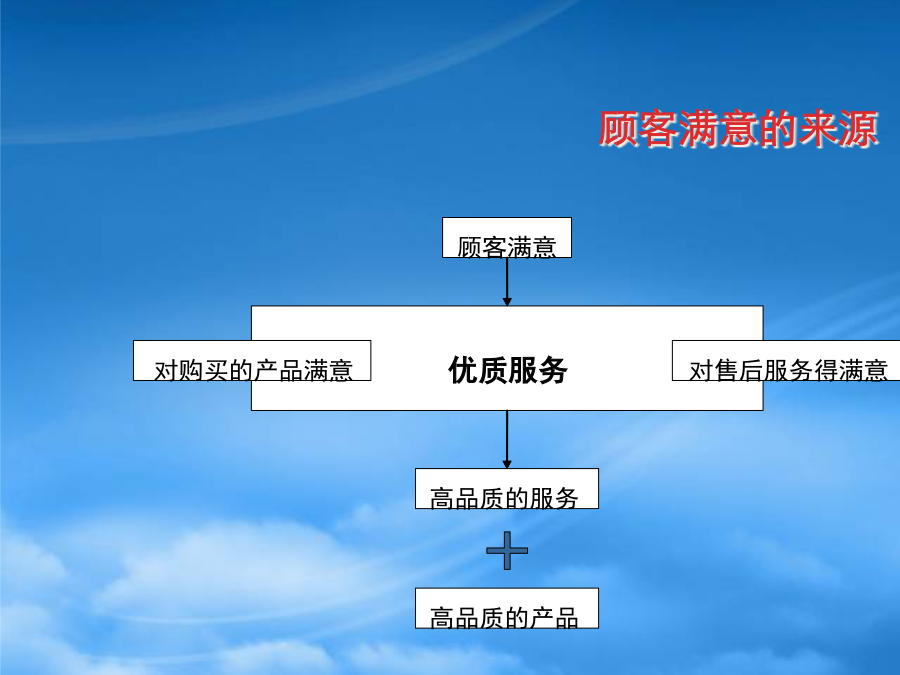 顾客满意的来源

顾客满意

对购买的产品满意

优质服务

对售后服务得满意

高品质的服务

高品质的产品